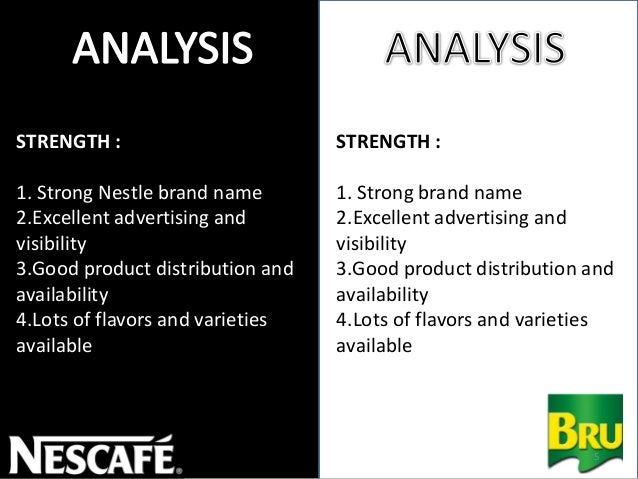 ANALYSIS

STRENGTH :

1. Strong Nestle brand name
2.Excellent advertising and visibility
3.Good product distribution and availability
4.Lots of flavors and varieties available

NESCAFÉ.

ANALYSIS

STRENGTH :

1. Strong brand name
2.Excellent advertising and visibility
3.Good product distribution and availability
4.Lots of flavors and varieties available

BRU

5